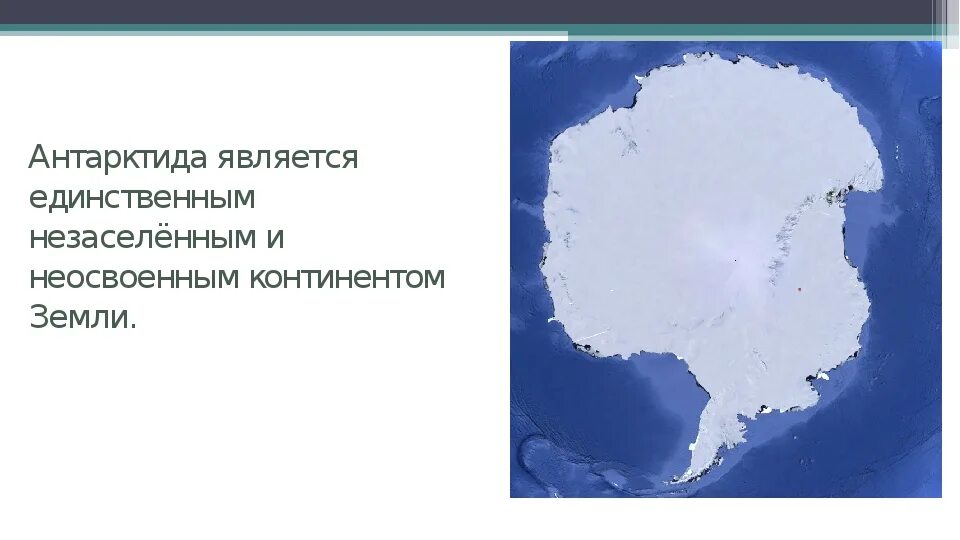 Антарктида является единственным незаселённым и неосвоенным континентом Земли.